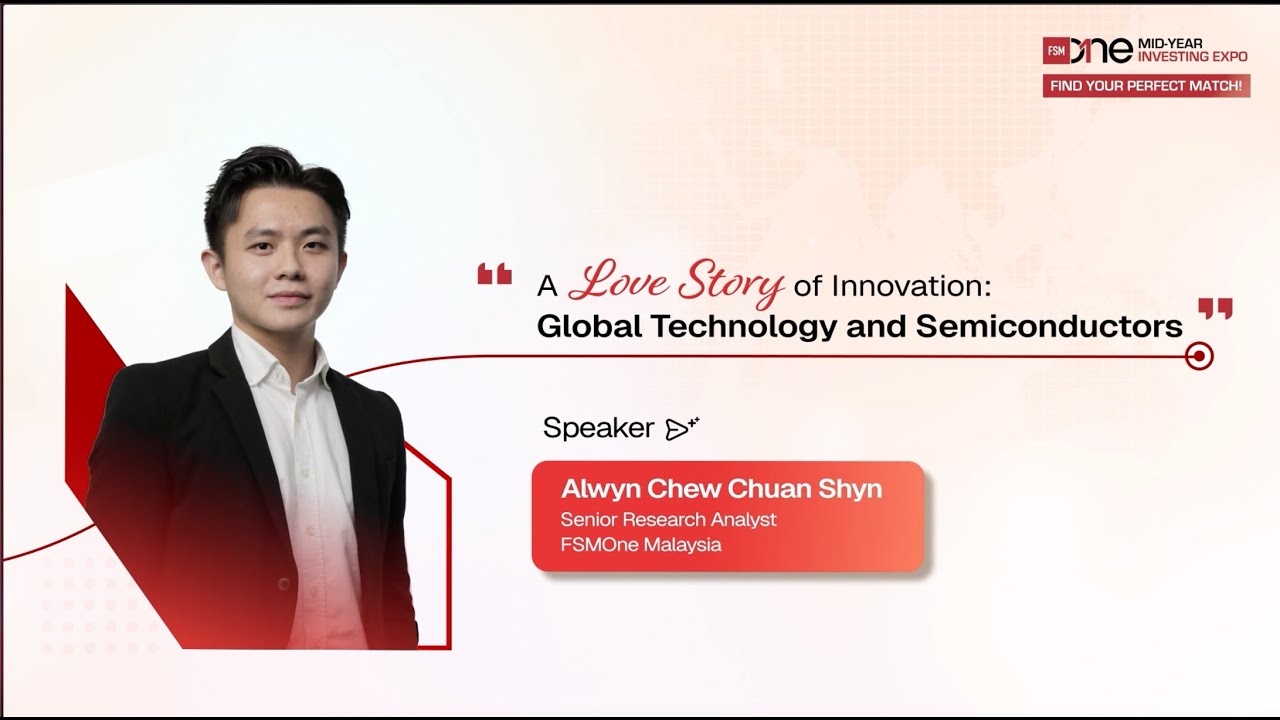 FSM One MID-YEAR INVESTING EXPO
FIND YOUR PERFECT MATCH!

" A Love Story of Innovation:
Global Technology and Semiconductors "

Speaker

Alwyn Chew Chuan Shyn
Senior Research Analyst
FSMOne Malaysia